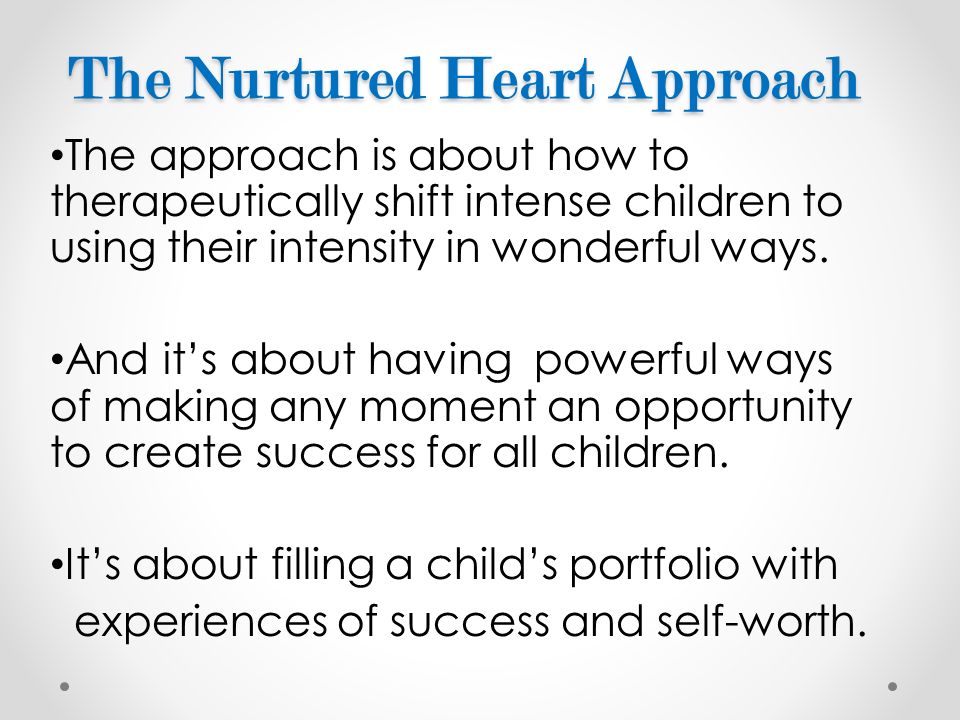 The Nurtured Heart Approach

•The approach is about how to therapeutically shift intense children to using their intensity in wonderful ways.

•And it's about having powerful ways of making any moment an opportunity to create success for all children.

•It's about filling a child's portfolio with experiences of success and self-worth.